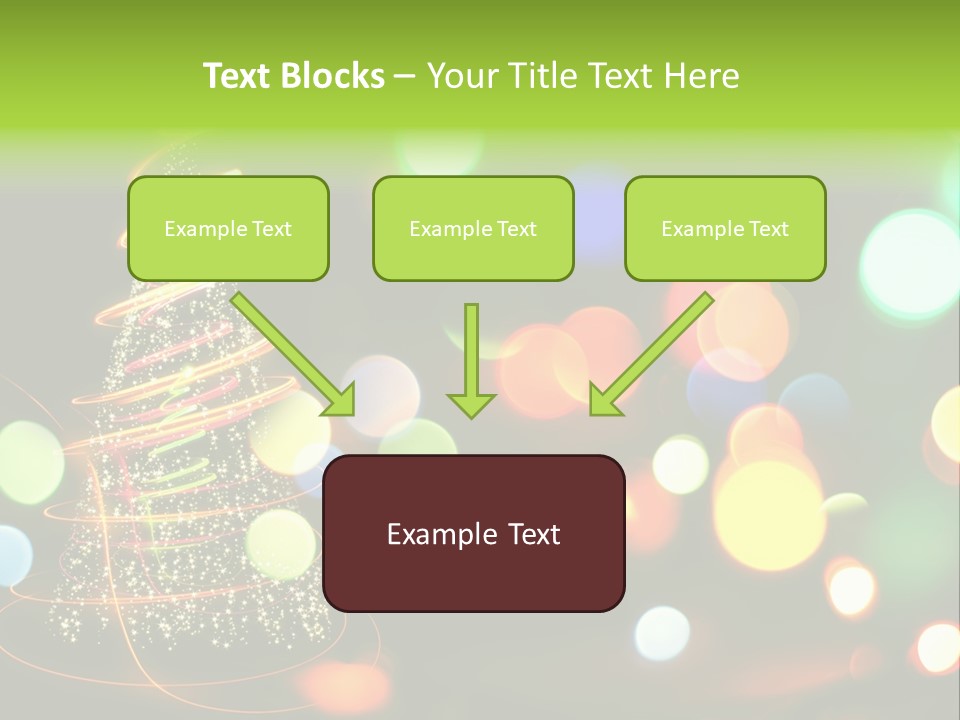 Text Blocks – Your Title Text Here

Example Text

Example Text

Example Text

Example Text